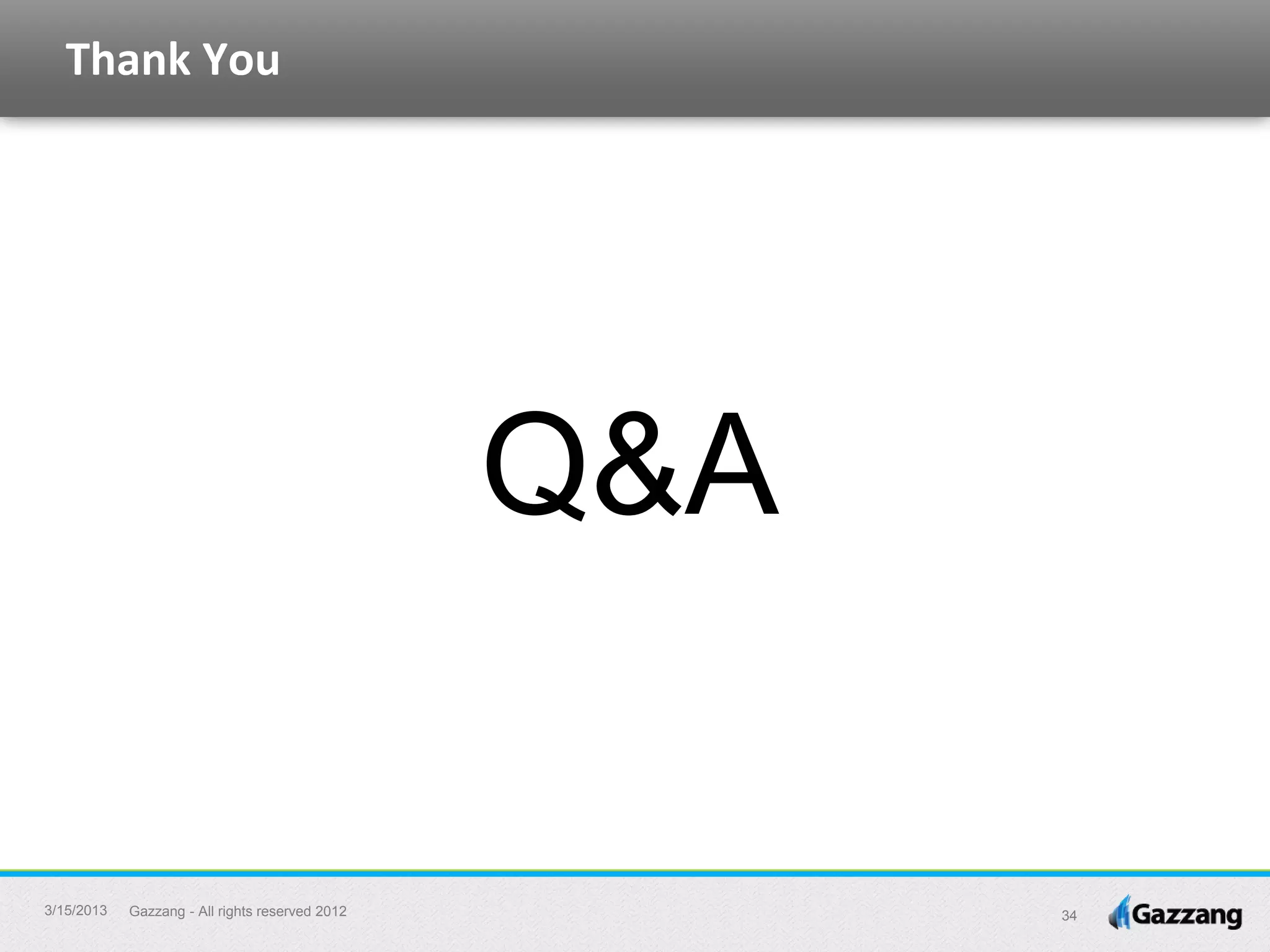 Thank You

Q&A

3/15/2013 Gazzang - All rights reserved 2012

34

Gazzang